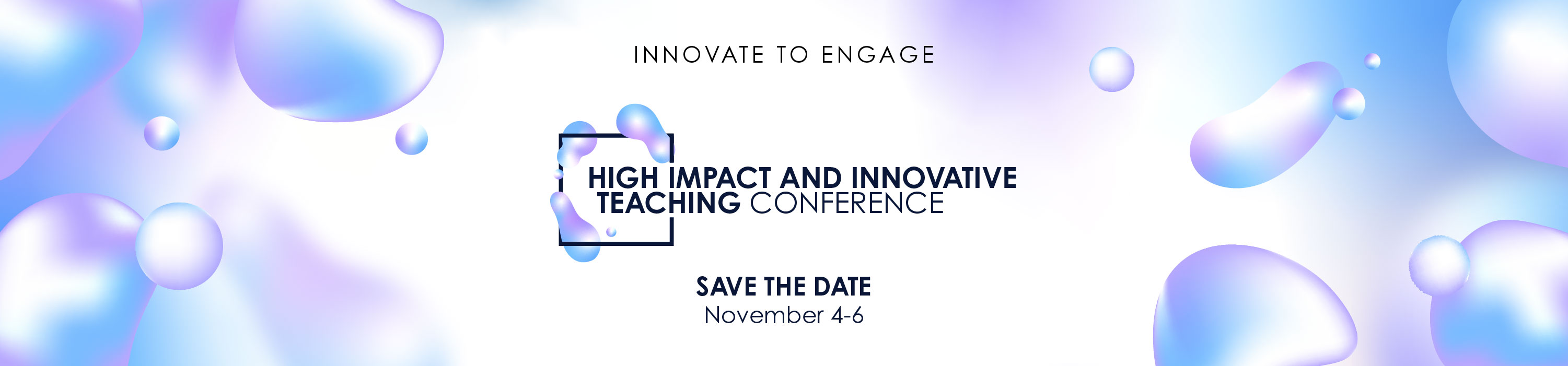 INNOVATE TO ENGAGE

HIGH IMPACT AND INNOVATIVE TEACHING CONFERENCE

SAVE THE DATE
November 4-6